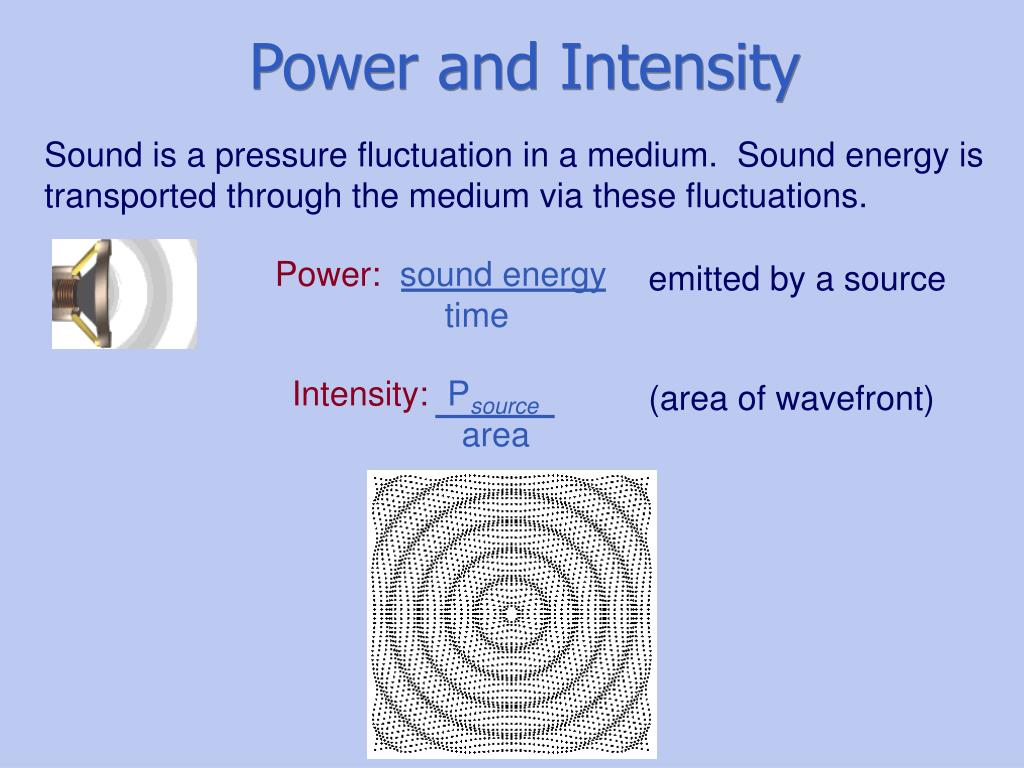 Power and Intensity

Sound is a pressure fluctuation in a medium. Sound energy is transported through the medium via these fluctuations.

Power: $\frac{\text{sound energy}}{\text{time}}$ emitted by a source

Intensity: $\frac{P_{source}}{\text{area}}$ (area of wavefront)